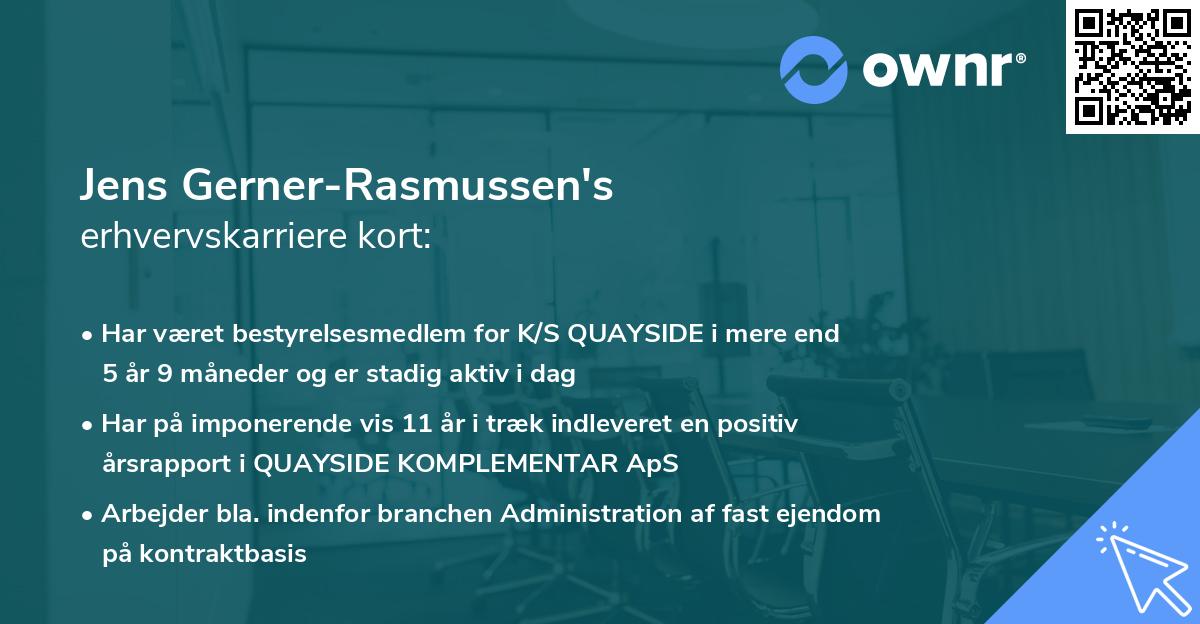 ownr®

Jens Gerner-Rasmussen's
erhvervskarriere kort:

• Har været bestyrelsesmedlem for K/S QUAYSIDE i mere end 5 år 9 måneder og er stadig aktiv i dag

• Har på imponerende vis 11 år i træk indleveret en positiv årsrapport i QUAYSIDE KOMPLEMENTAR ApS

• Arbejder bla. indenfor branchen Administration af fast ejendom på kontraktbasis